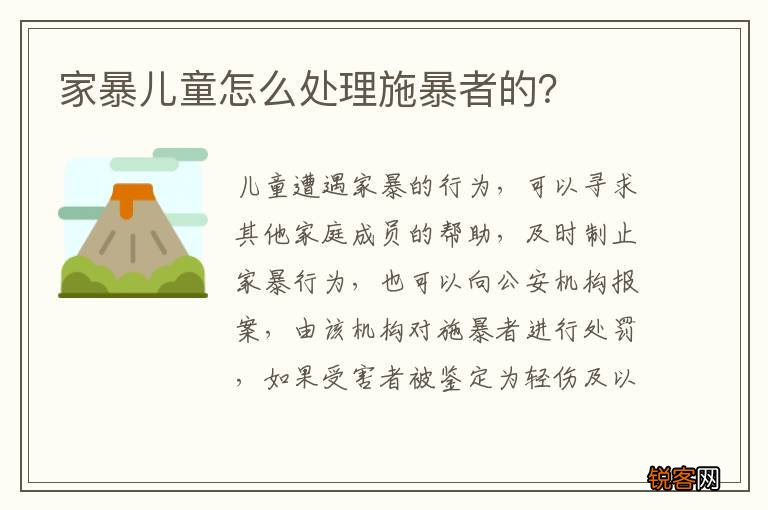 家暴儿童怎么处理施暴者的?

儿童遭遇家暴的行为，可以寻求其他家庭成员的帮助，及时制止家暴行为，也可以向公安机构报案，由该机构对施暴者进行处罚，如果受害者被鉴定为轻伤及以

锐客网